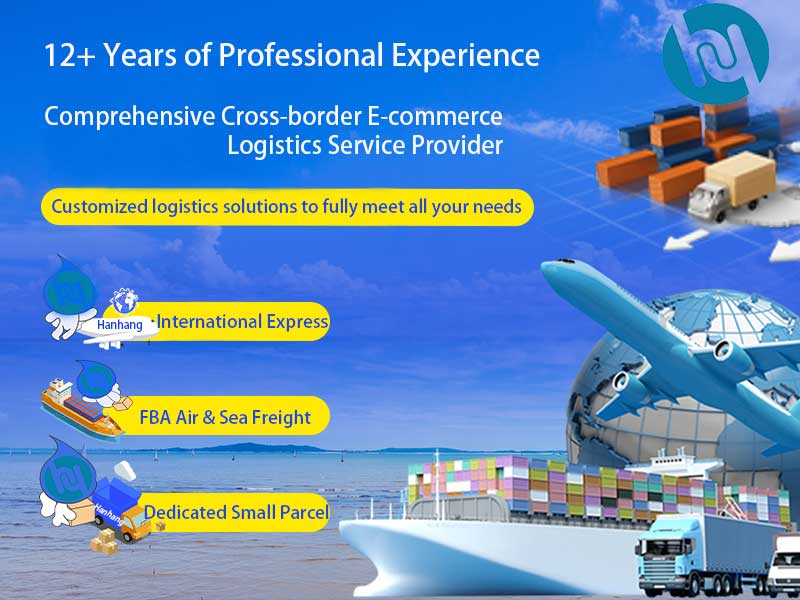 12+ Years of Professional Experience

Comprehensive Cross-border E-commerce Logistics Service Provider

Customized logistics solutions to fully meet all your needs

Hanhang

International Express

FBA Air & Sea Freight

Hanhang

Dedicated Small Parcel